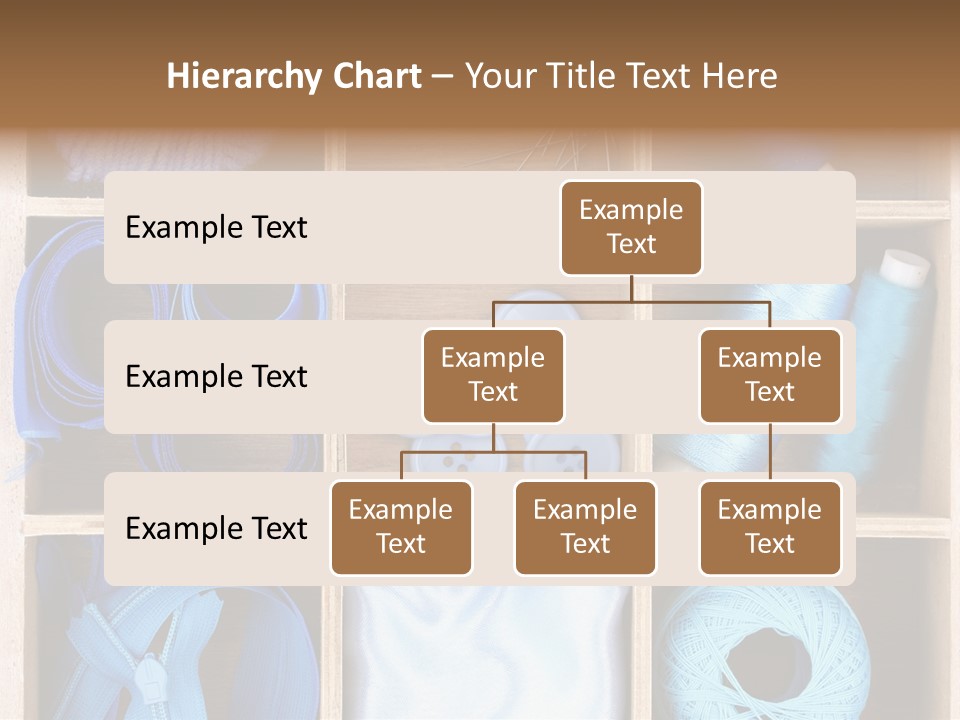 Hierarchy Chart – Your Title Text Here

Example Text

Example Text

Example Text

Example Text

Example Text

Example Text

Example Text

Example Text

Example Text